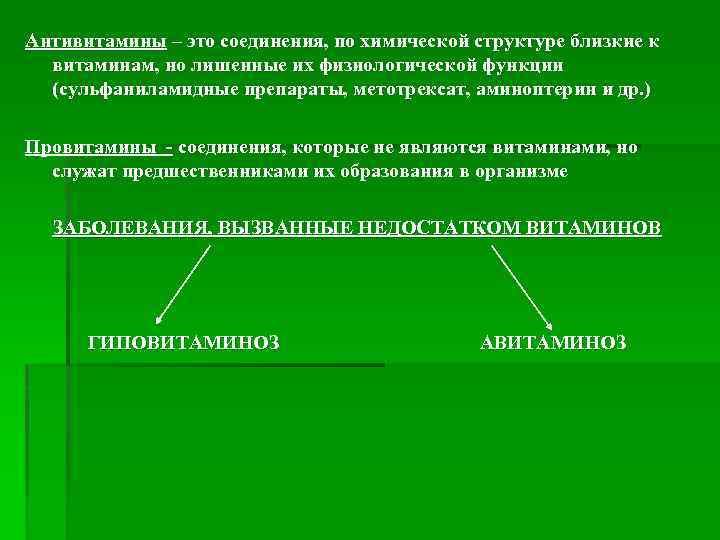 Антивитамины – это соединения, по химической структуре близкие к витаминам, но лишенные их физиологической функции (сульфаниламидные препараты, метотрексат, аминоптерин и др.)

Провитамины - соединения, которые не являются витаминами, но служат предшественниками их образования в организме

ЗАБОЛЕВАНИЯ, ВЫЗВАННЫЕ НЕДОСТАТКОМ ВИТАМИНОВ

ГИПОВИТАМИНОЗ

АВИТАМИНОЗ